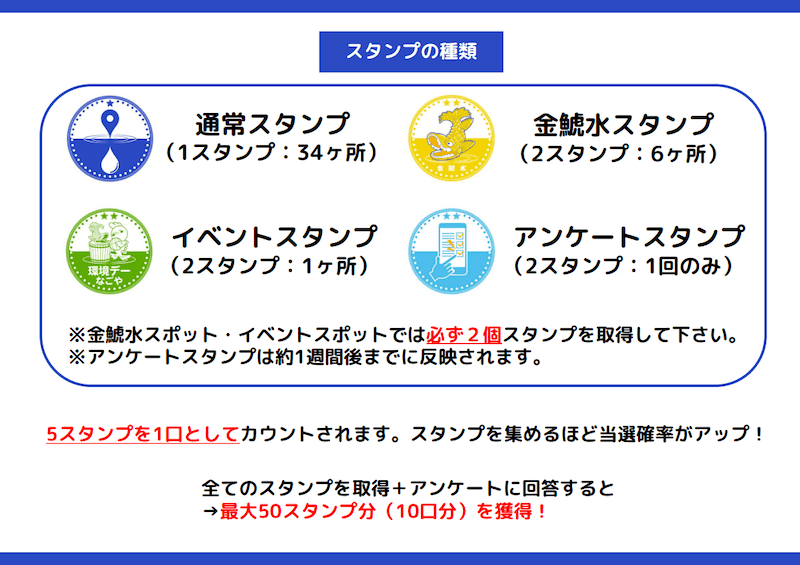 スタンプの種類

通常スタンプ
（1スタンプ：34ヶ所）

金鯱水スタンプ
（2スタンプ：6ヶ所）

金鯱水

環境デー
なごや

イベントスタンプ
（2スタンプ：1ヶ所）

アンケートスタンプ
（2スタンプ：1回のみ）

※金鯱水スポット・イベントスポットでは必ず２個スタンプを取得して下さい。
※アンケートスタンプは約1週間後までに反映されます。

5スタンプを1口としてカウントされます。スタンプを集めるほど当選確率がアップ！

全てのスタンプを取得＋アンケートに回答すると
→最大50スタンプ分（10口分）を獲得！